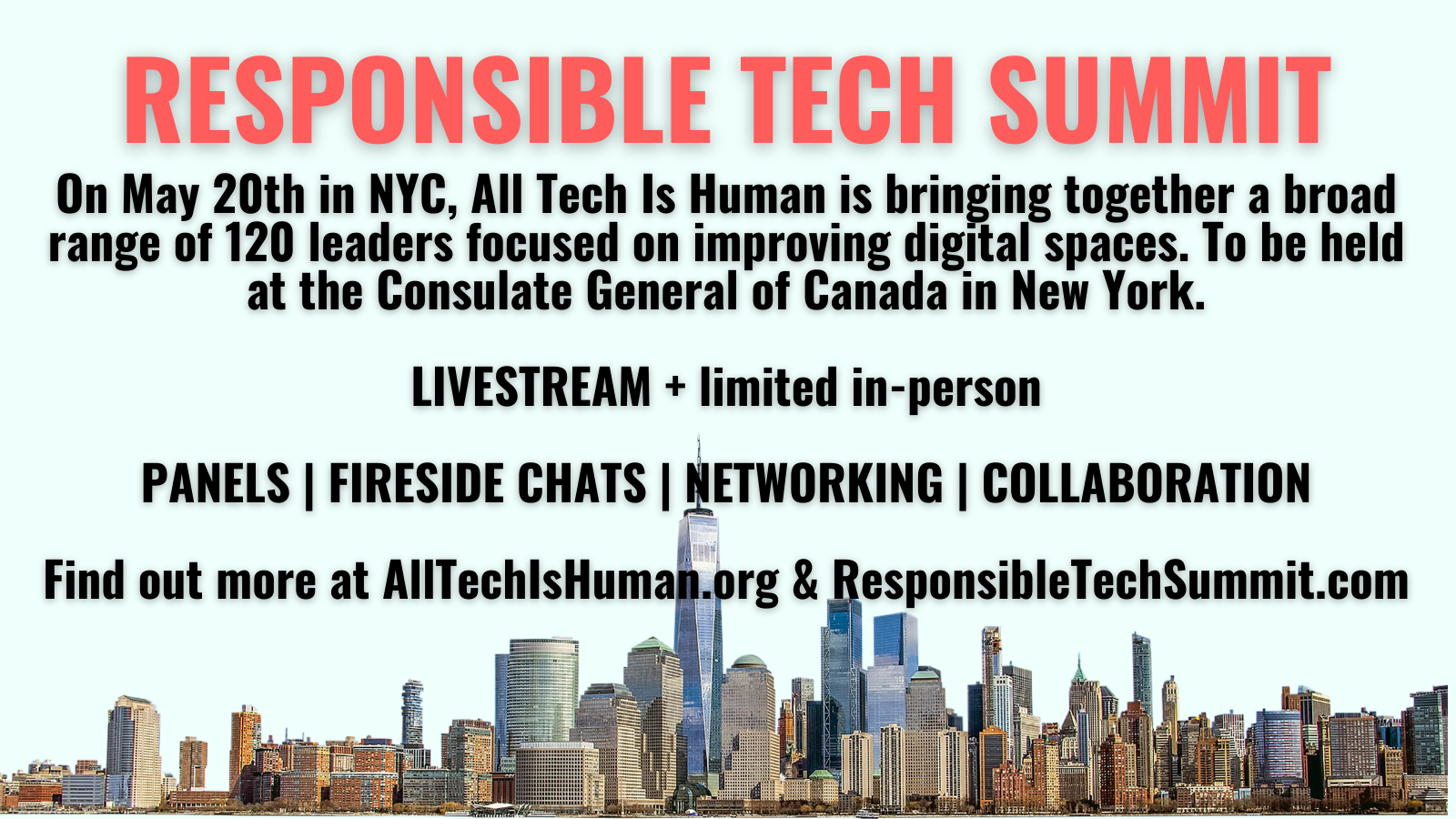 RESPONSIBLE TECH SUMMIT

On May 20th in NYC, All Tech Is Human is bringing together a broad range of 120 leaders focused on improving digital spaces. To be held at the Consulate General of Canada in New York.

LIVESTREAM + limited in-person

PANELS | FIRESIDE CHATS | NETWORKING | COLLABORATION

Find out more at AllTechIsHuman.org & ResponsibleTechSummit.com